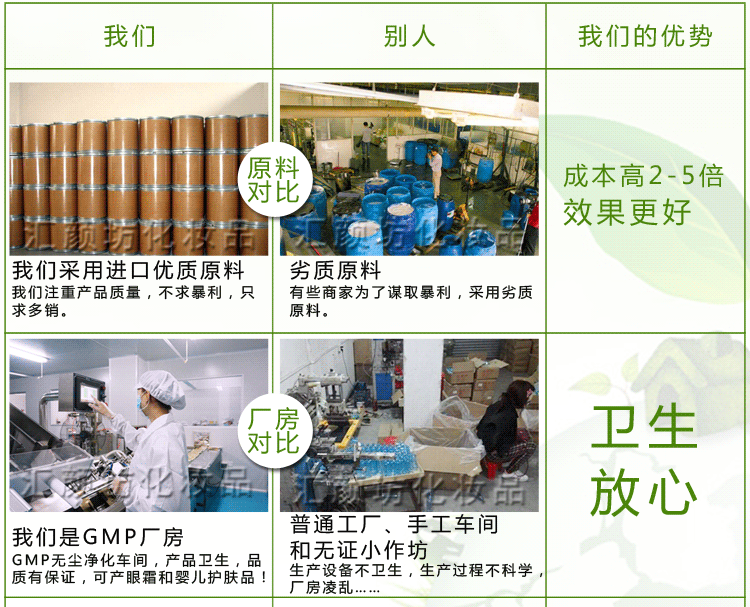 | 我们 | 别人 | 我们的优势 |
|---|---|---|
| 汇颜坊化妆品 原料对比 我们采用进口优质原料 我们注重产品质量，不求暴利，只求多销。 | 汇颜坊化妆品 劣质原料 有些商家为了谋取暴利，采用劣质原料。 | 成本高2-5倍 效果更好 |
| 汇颜坊化妆品 厂房对比 我们是GMP厂房 GMP无尘净化车间，产品卫生，品质有保证，可产眼霜和婴儿护肤品！ | 汇颜坊化妆品 普通工厂、手工车间和无证小作坊 生产设备不卫生，生产过程不科学，厂房凌乱…… | 卫生 放心 |